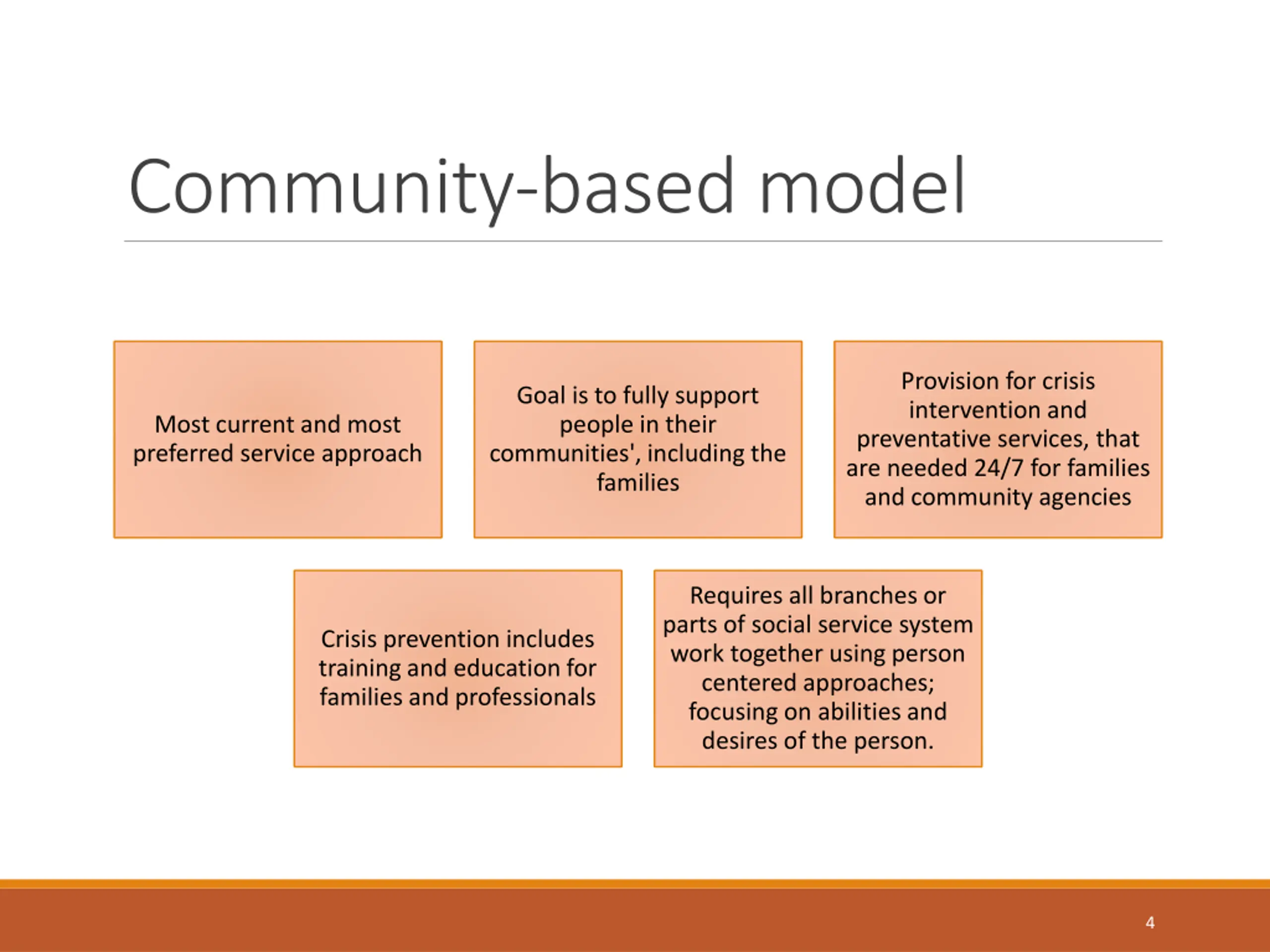 Community-based model

Most current and most preferred service approach

Goal is to fully support people in their communities', including the families

Provision for crisis intervention and preventative services, that are needed 24/7 for families and community agencies

Crisis prevention includes training and education for families and professionals

Requires all branches or parts of social service system work together using person centered approaches; focusing on abilities and desires of the person.

4